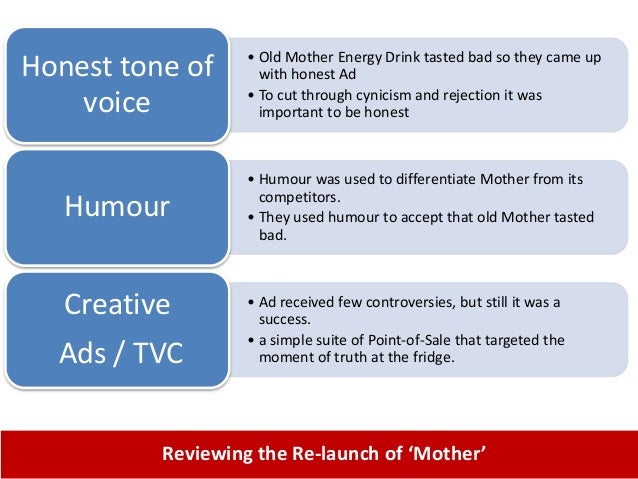 Honest tone of voice

• Old Mother Energy Drink tasted bad so they came up with honest Ad
• To cut through cynicism and rejection it was important to be honest

Humour

• Humour was used to differentiate Mother from its competitors.
• They used humour to accept that old Mother tasted bad.

Creative Ads / TVC

• Ad received few controversies, but still it was a success.
• a simple suite of Point-of-Sale that targeted the moment of truth at the fridge.

Reviewing the Re-launch of 'Mother'